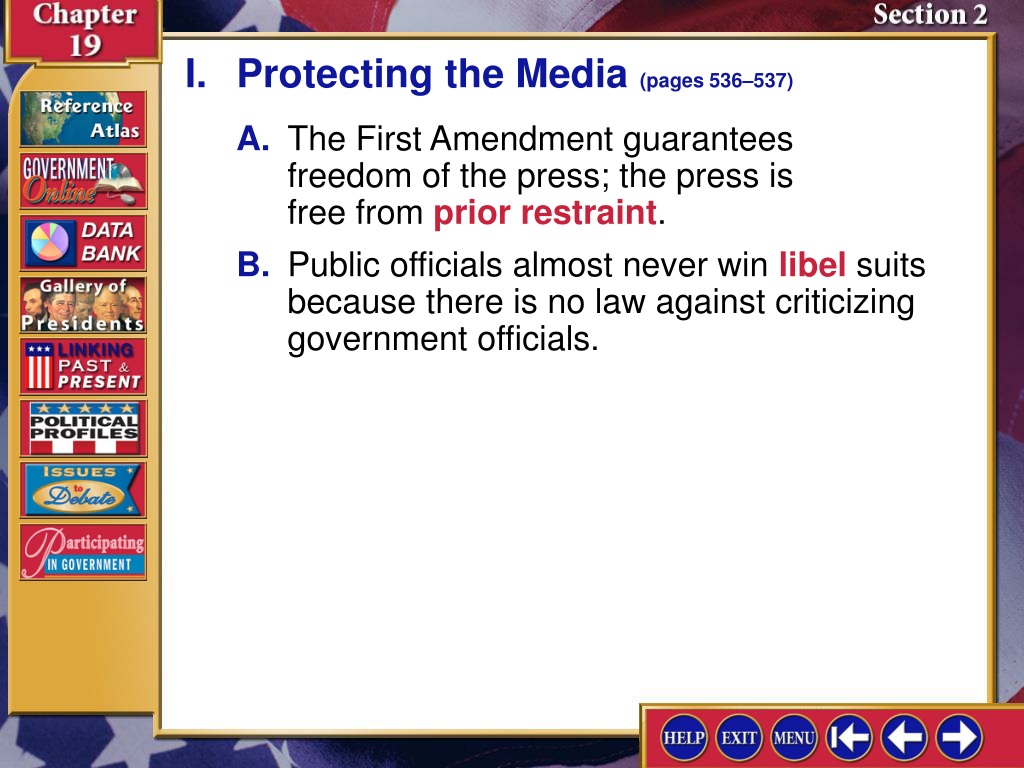 Chapter 19

Section 2

Reference Atlas

GOVERNMENT Online

DATA BANK

Gallery of Presidents

LINKING PAST & PRESENT

POLITICAL PROFILES

ISSUES to Debate

Participating IN GOVERNMENT

I. Protecting the Media (pages 536–537)

A. The First Amendment guarantees freedom of the press; the press is free from prior restraint.

B. Public officials almost never win libel suits because there is no law against criticizing government officials.

HELP EXIT MENU